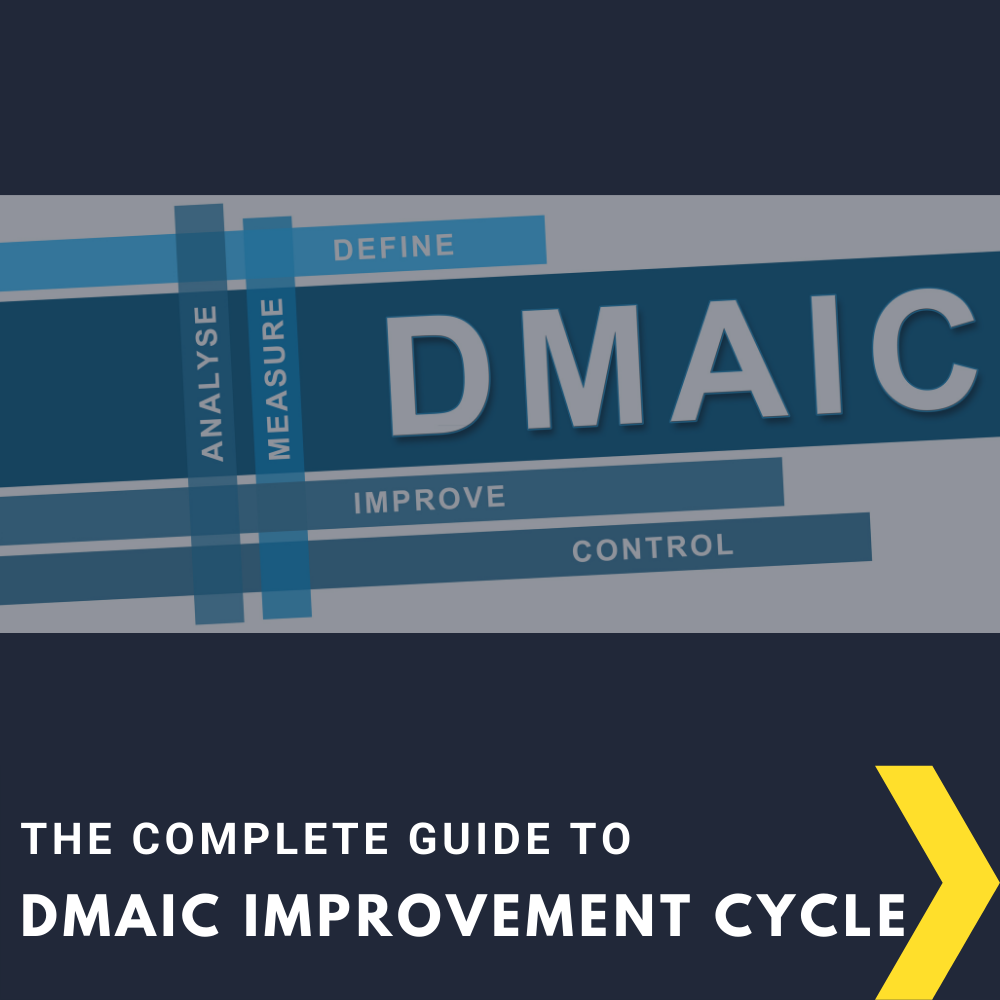 DEFINE
ANALYSE
MEASURE
DMAIC
IMPROVE
CONTROL

THE COMPLETE GUIDE TO
DMAIC IMPROVEMENT CYCLE